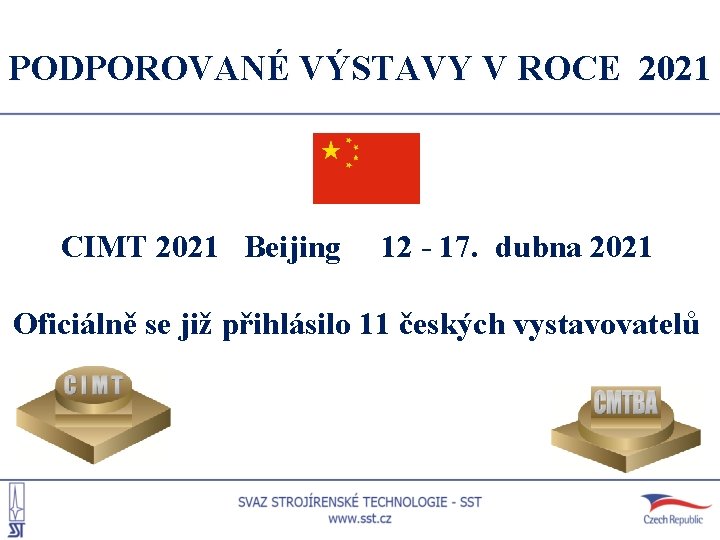 PODPOROVANÉ VÝSTAVY V ROCE 2021

CIMT 2021 Beijing 12 - 17. dubna 2021

Oficiálně se již přihlásilo 11 českých vystavovatelů

CIMT

CMTBA

SST

SVAZ STROJÍRENSKÉ TECHNOLOGIE - SST
www.sst.cz

Czech Republic